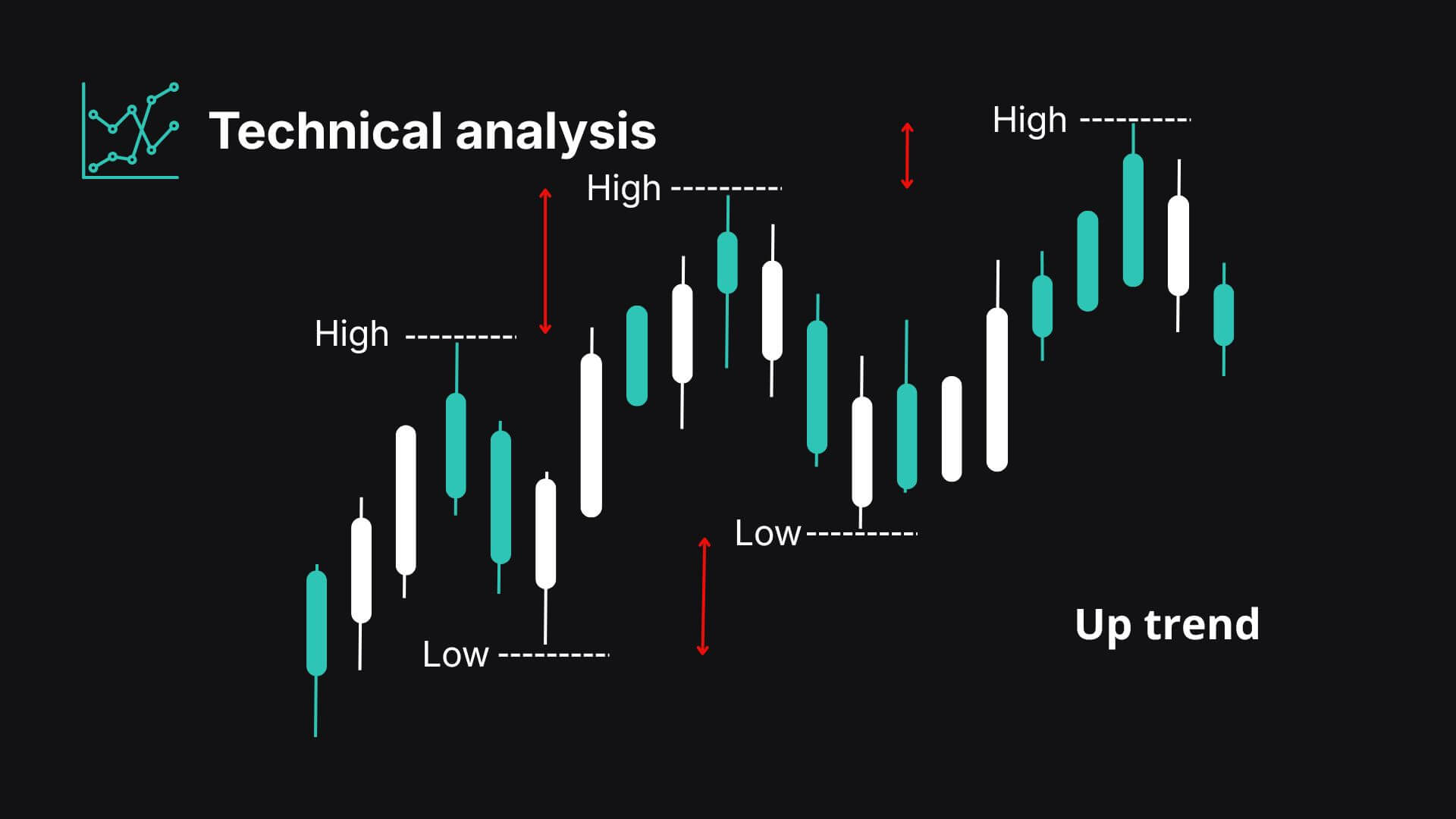 Technical analysis

High

High

High

Low

Low

Up trend